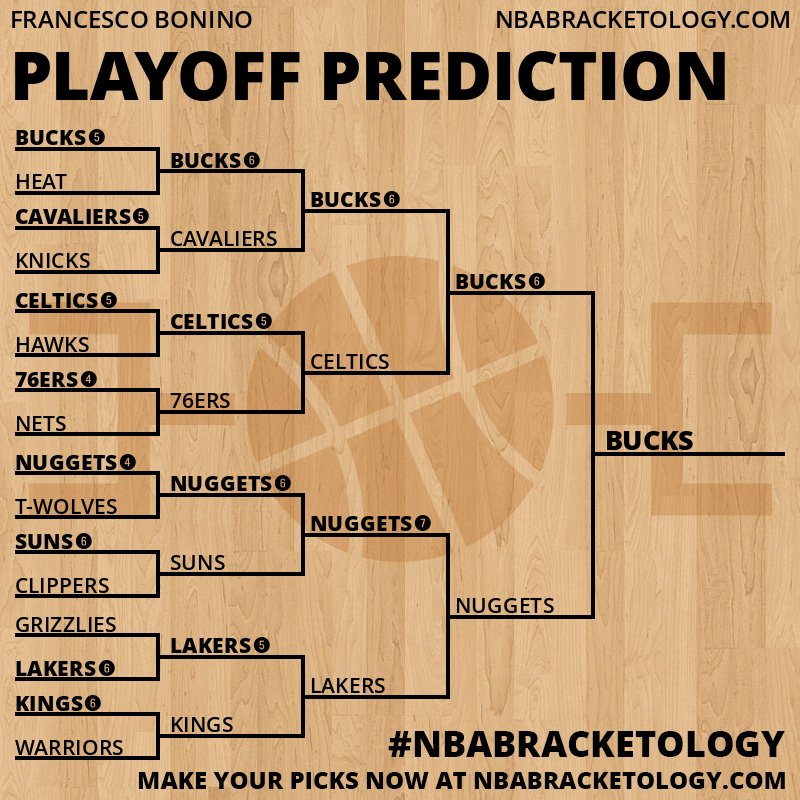 FRANCESCO BONINO
NBABRACKETOLOGY.COM

PLAYOFF PREDICTION

BUCKS 5
HEAT
CAVALIERS 5
KNICKS
CELTICS 5
HAWKS
76ERS 4
NETS
NUGGETS 4
T-WOLVES
SUNS 6
CLIPPERS
GRIZZLIES
LAKERS 6
KINGS 6
WARRIORS

BUCKS 6
CAVALIERS
CELTICS 5
76ERS
NUGGETS 6
SUNS
LAKERS 5
KINGS

BUCKS 6
CELTICS
NUGGETS 7
LAKERS

BUCKS 6
NUGGETS

BUCKS

#NBABRACKETOLOGY
MAKE YOUR PICKS NOW AT NBABRACKETOLOGY.COM